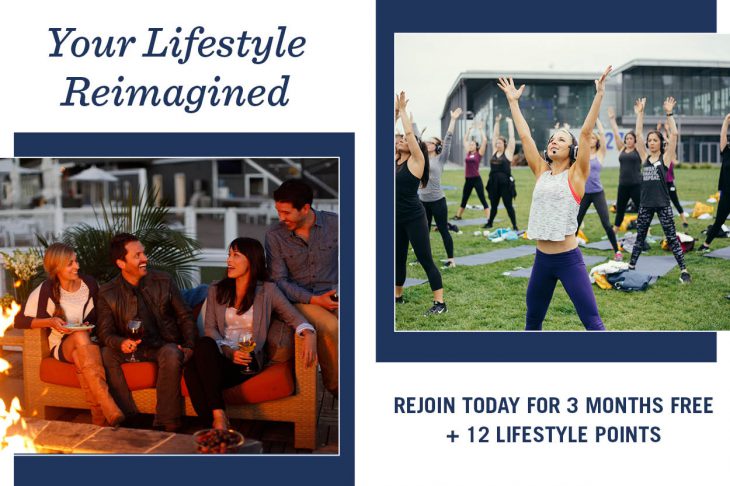 Your Lifestyle Reimagined

REJOIN TODAY FOR 3 MONTHS FREE + 12 LIFESTYLE POINTS